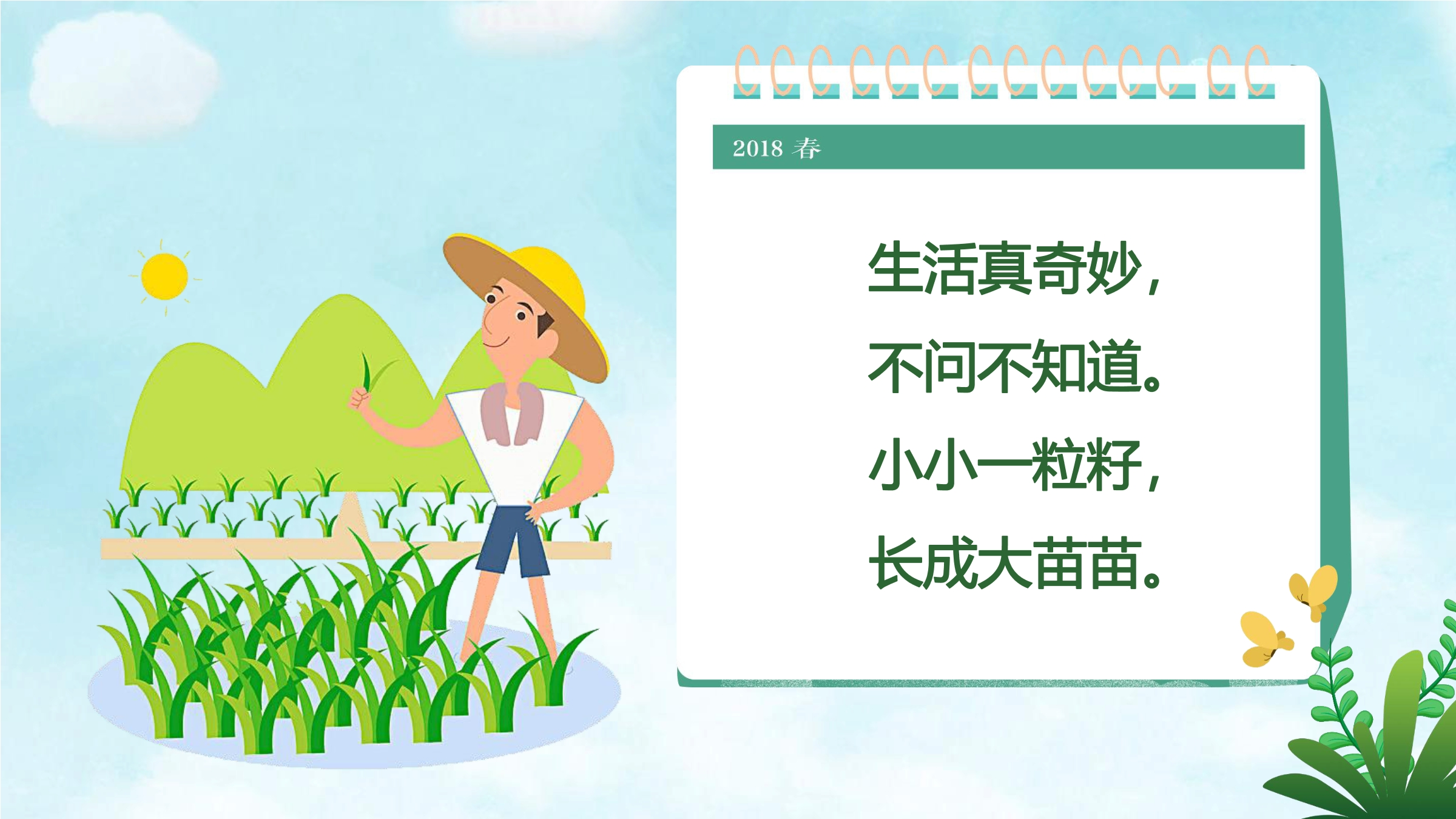 2018 春

生活真奇妙，
不问不知道。
小小一粒籽，
长成大苗苗。